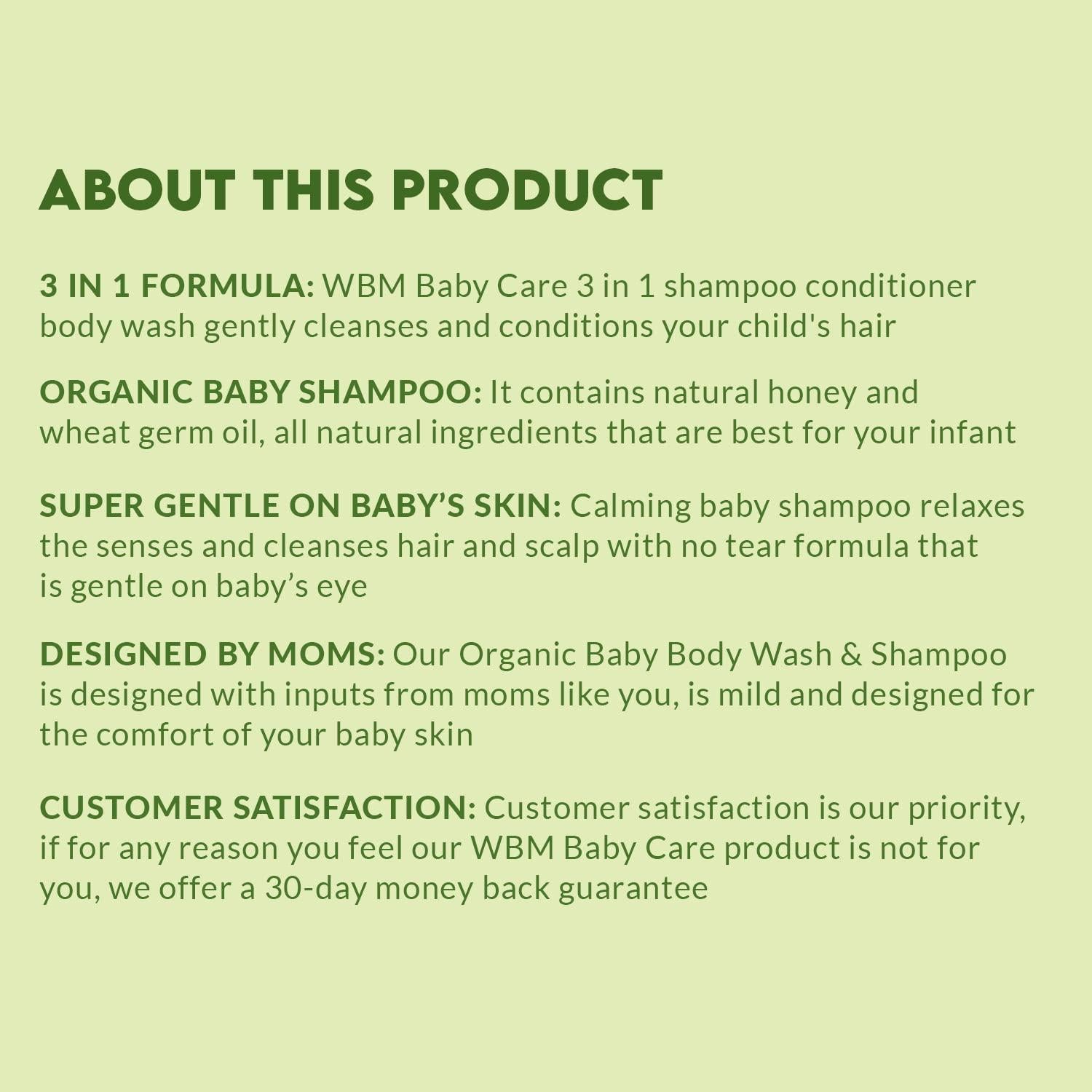 ABOUT THIS PRODUCT

3 IN 1 FORMULA: WBM Baby Care 3 in 1 shampoo conditioner body wash gently cleanses and conditions your child's hair

ORGANIC BABY SHAMPOO: It contains natural honey and wheat germ oil, all natural ingredients that are best for your infant

SUPER GENTLE ON BABY’S SKIN: Calming baby shampoo relaxes the senses and cleanses hair and scalp with no tear formula that is gentle on baby’s eye

DESIGNED BY MOMS: Our Organic Baby Body Wash & Shampoo is designed with inputs from moms like you, is mild and designed for the comfort of your baby skin

CUSTOMER SATISFACTION: Customer satisfaction is our priority, if for any reason you feel our WBM Baby Care product is not for you, we offer a 30-day money back guarantee